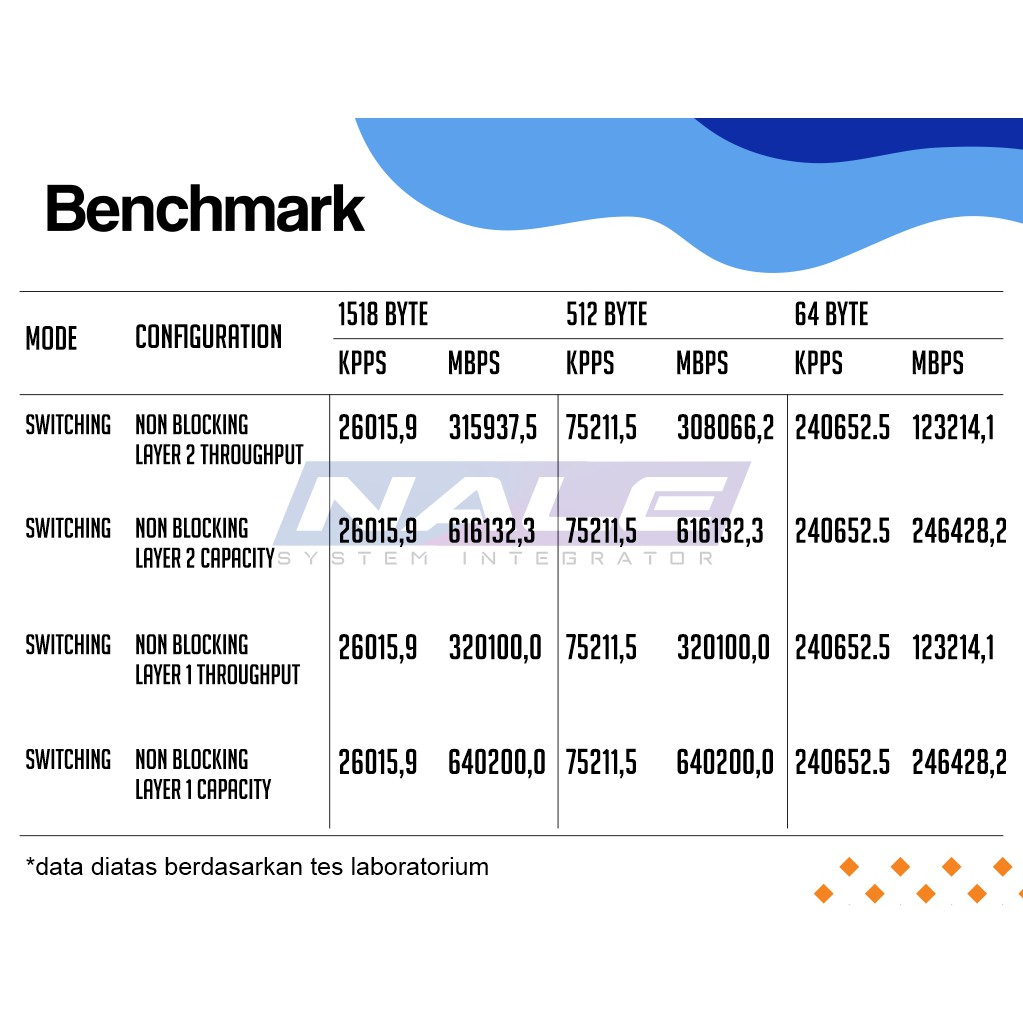 Benchmark

| MODE | CONFIGURATION | 1518 BYTE KPPS | 1518 BYTE MBPS | 512 BYTE KPPS | 512 BYTE MBPS | 64 BYTE KPPS | 64 BYTE MBPS |
|---|---|---|---|---|---|---|---|
| SWITCHING | NON BLOCKING LAYER 2 THROUGHPUT | 26015,9 | 315937,5 | 75211,5 | 308066,2 | 240652.5 | 123214,1 |
| SWITCHING | NON BLOCKING LAYER 2 CAPACITY | 26015,9 | 616132,3 | 75211,5 | 616132,3 | 240652.5 | 246428,2 |
| SWITCHING | NON BLOCKING LAYER 1 THROUGHPUT | 26015,9 | 320100,0 | 75211,5 | 320100,0 | 240652.5 | 123214,1 |
| SWITCHING | NON BLOCKING LAYER 1 CAPACITY | 26015,9 | 640200,0 | 75211,5 | 640200,0 | 240652.5 | 246428,2 |

NALC
SYSTEM INTEGRATOR

*data diatas berdasarkan tes laboratorium